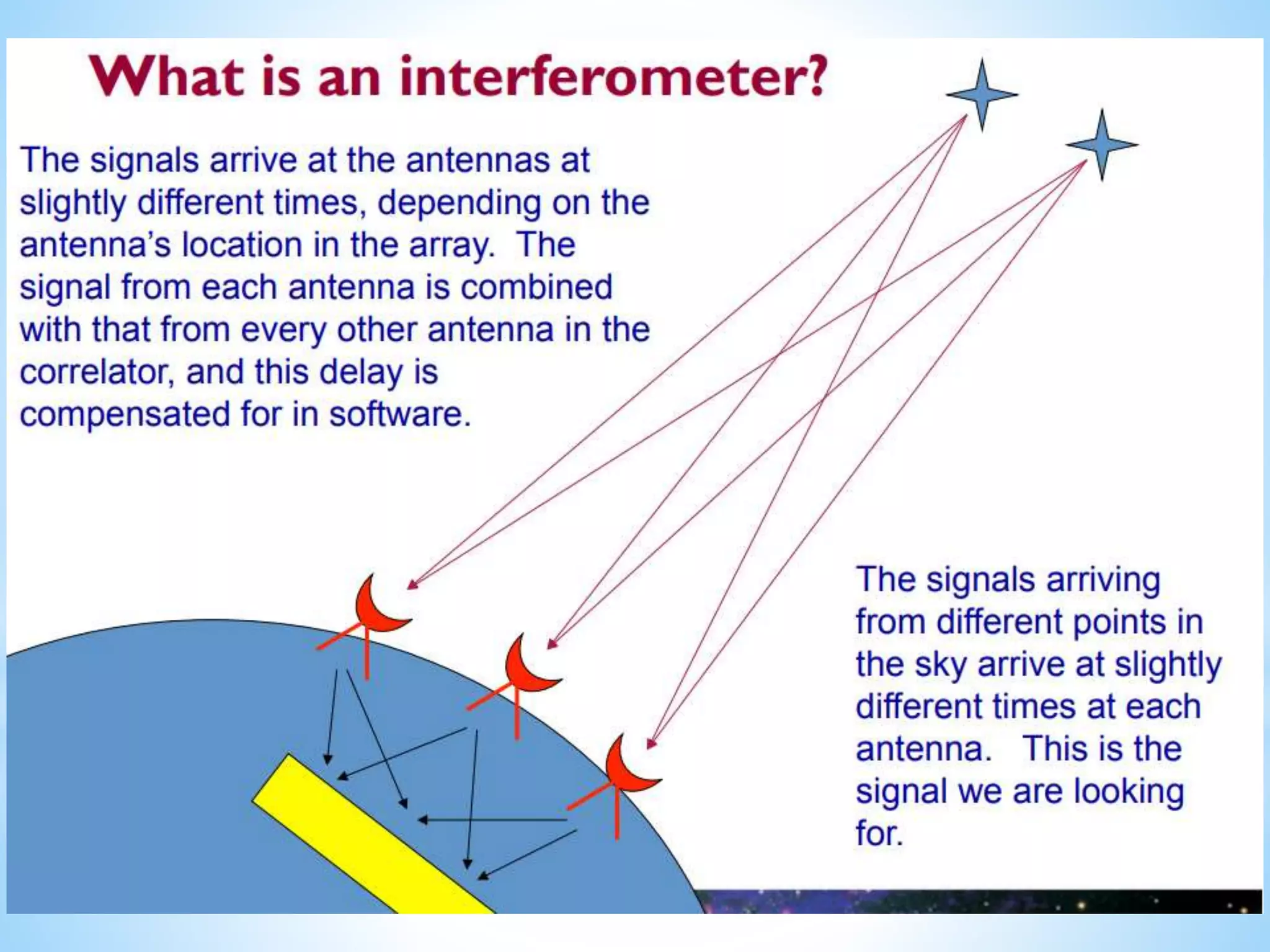 What is an interferometer?

The signals arrive at the antennas at slightly different times, depending on the antenna's location in the array. The signal from each antenna is combined with that from every other antenna in the correlator, and this delay is compensated for in software.

The signals arriving from different points in the sky arrive at slightly different times at each antenna. This is the signal we are looking for.